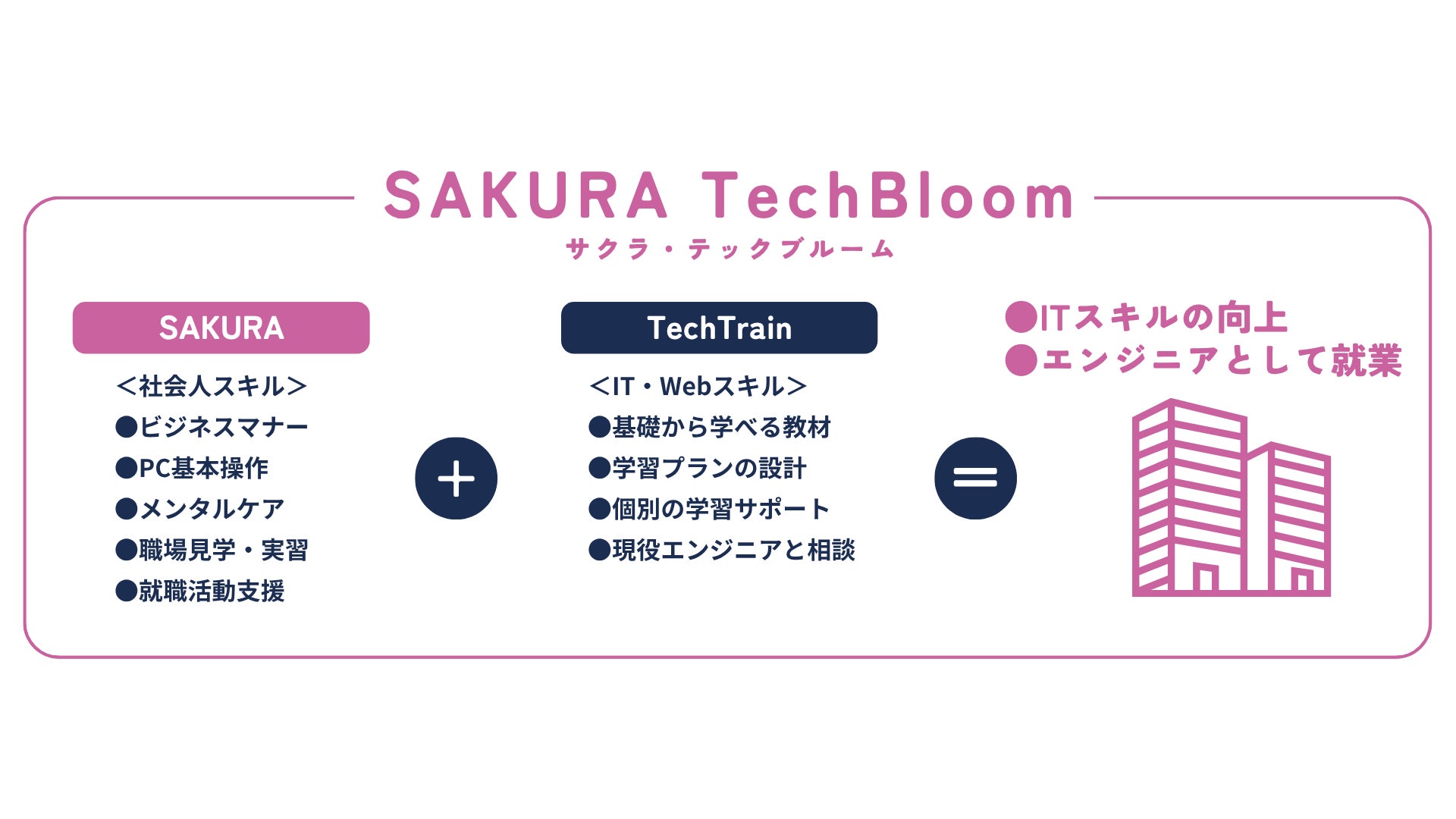 SAKURA TechBloom
サクラ・テックブルーム

SAKURA
＜社会人スキル＞
●ビジネスマナー
●PC基本操作
●メンタルケア
●職場見学・実習
●就職活動支援

+

TechTrain
＜IT・Webスキル＞
●基礎から学べる教材
●学習プランの設計
●個別の学習サポート
●現役エンジニアと相談

=

●ITスキルの向上
●エンジニアとして就業